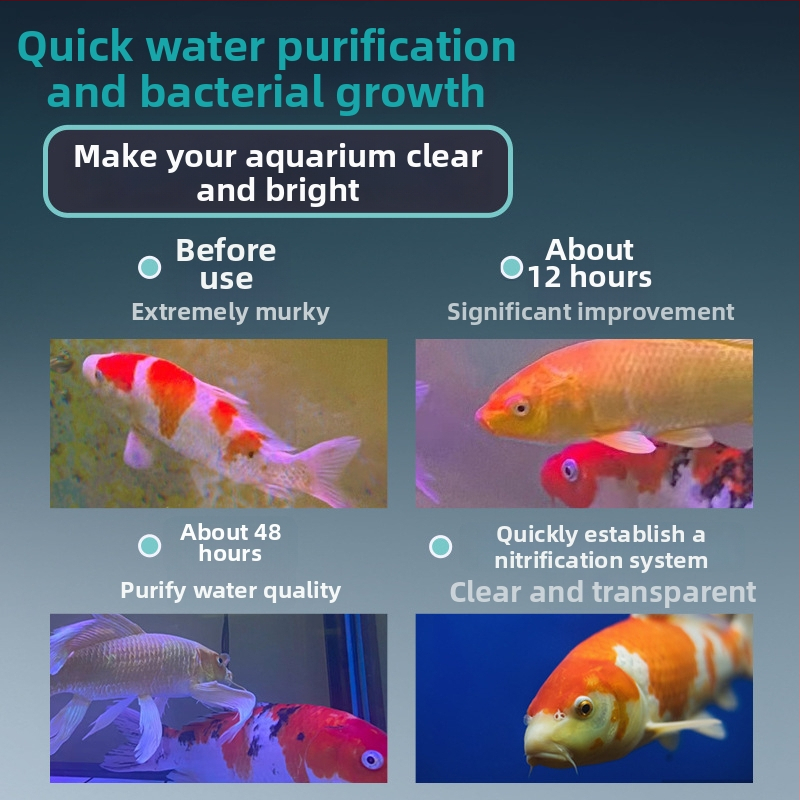 Quick water purification and bacterial growth

Make your aquarium clear and bright

Before use
Extremely murky

About 12 hours
Significant improvement

About 48 hours
Purify water quality

Quickly establish a nitrification system
Clear and transparent